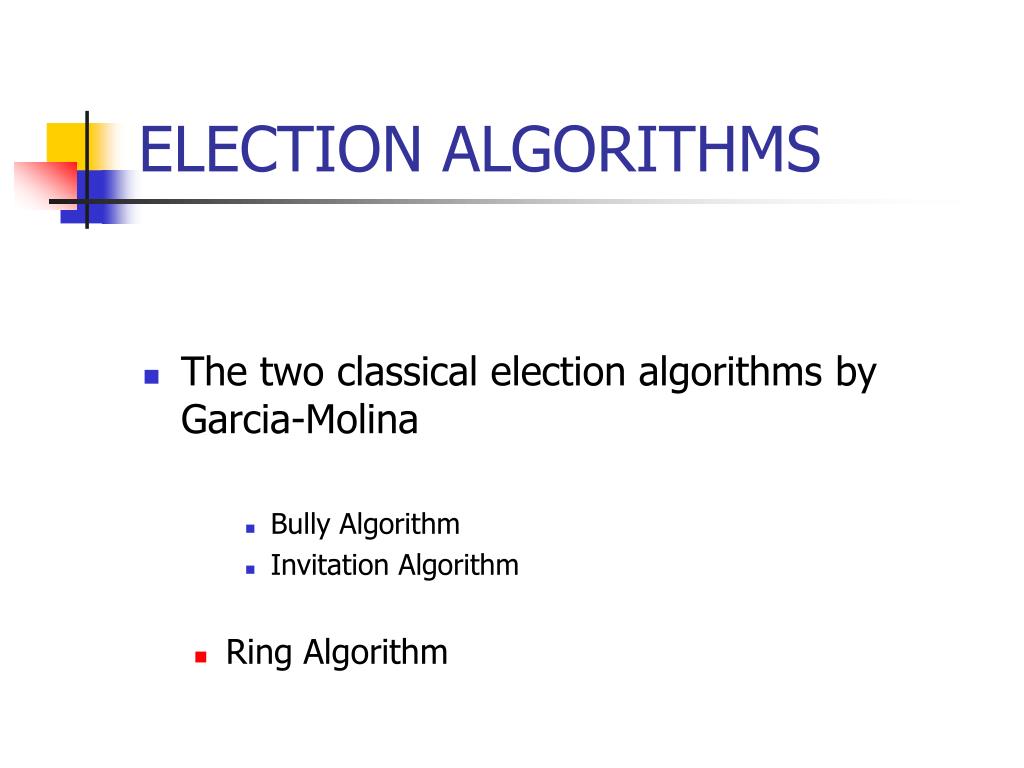 ELECTION ALGORITHMS

The two classical election algorithms by Garcia-Molina

Bully Algorithm
Invitation Algorithm

Ring Algorithm